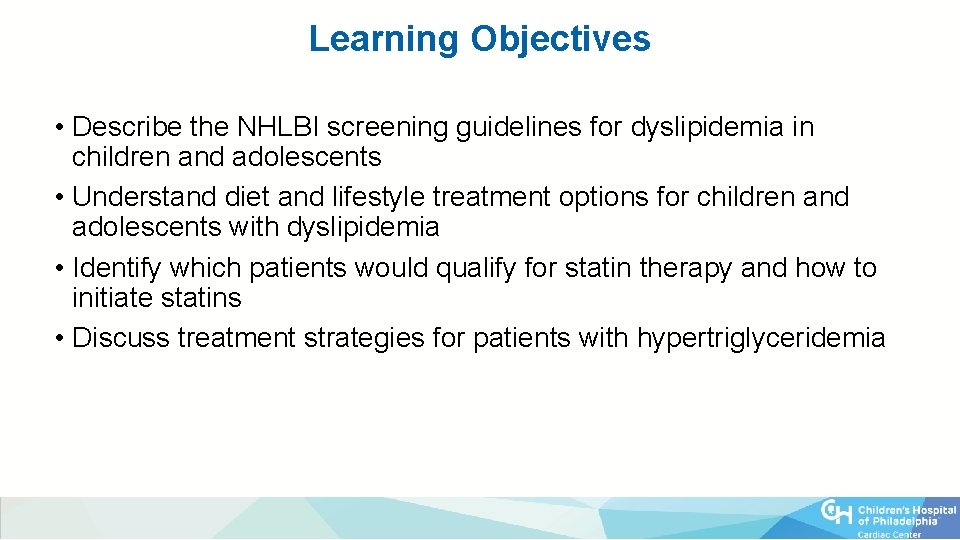 Learning Objectives

• Describe the NHLBI screening guidelines for dyslipidemia in children and adolescents
• Understand diet and lifestyle treatment options for children and adolescents with dyslipidemia
• Identify which patients would qualify for statin therapy and how to initiate statins
• Discuss treatment strategies for patients with hypertriglyceridemia

CH Children's Hospital of Philadelphia Cardiac Center